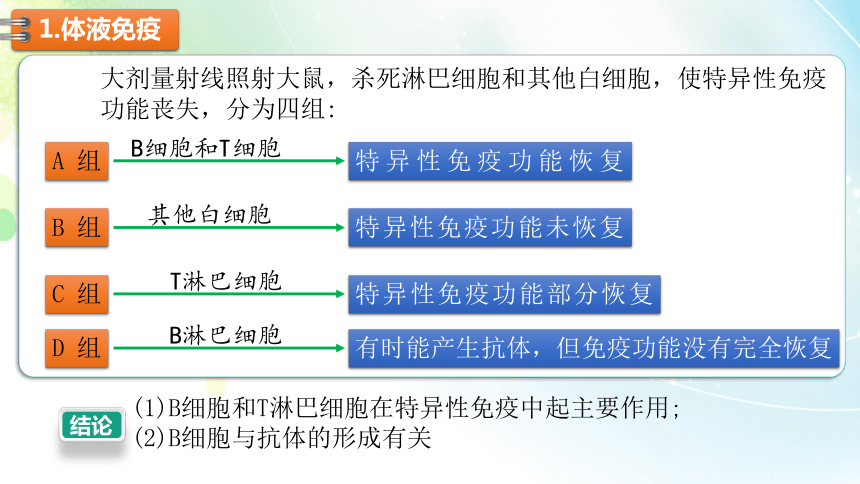 1.体液免疫

大剂量射线照射大鼠，杀死淋巴细胞和其他白细胞，使特异性免疫功能丧失，分为四组:

A 组 B细胞和T细胞 特异性免疫功能恢复

B 组 其他白细胞 特异性免疫功能未恢复

C 组 T淋巴细胞 特异性免疫功能部分恢复

D 组 B淋巴细胞 有时能产生抗体，但免疫功能没有完全恢复

结论 (1)B细胞和T淋巴细胞在特异性免疫中起主要作用;
(2)B细胞与抗体的形成有关